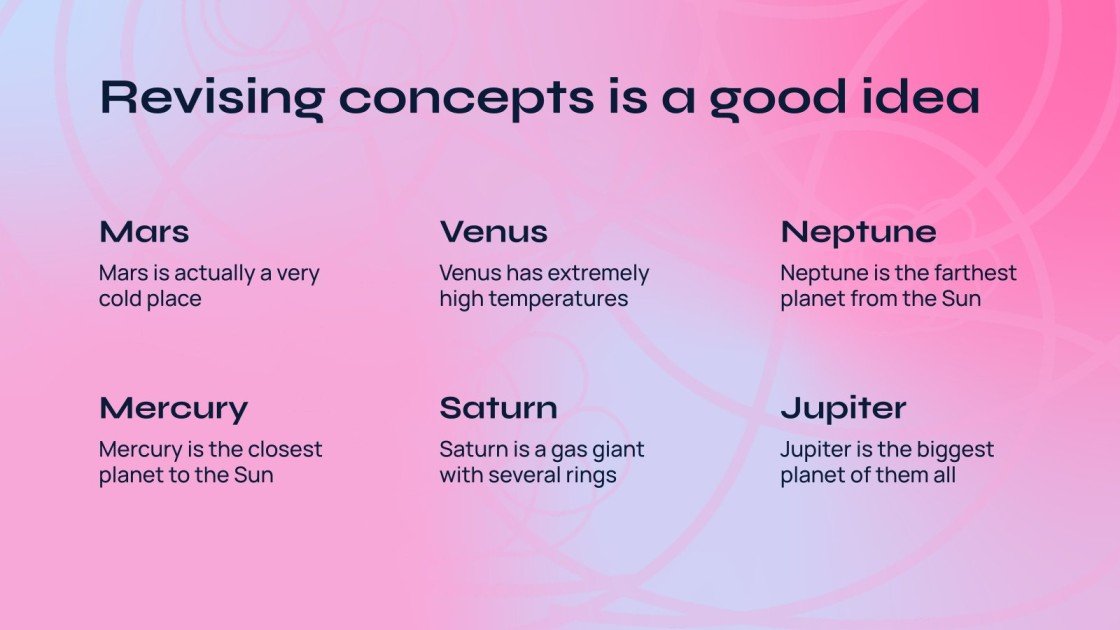 Revising concepts is a good idea

Mars

Mars is actually a very cold place

Venus

Venus has extremely high temperatures

Neptune

Neptune is the farthest planet from the Sun

Mercury

Mercury is the closest planet to the Sun

Saturn

Saturn is a gas giant with several rings

Jupiter

Jupiter is the biggest planet of them all